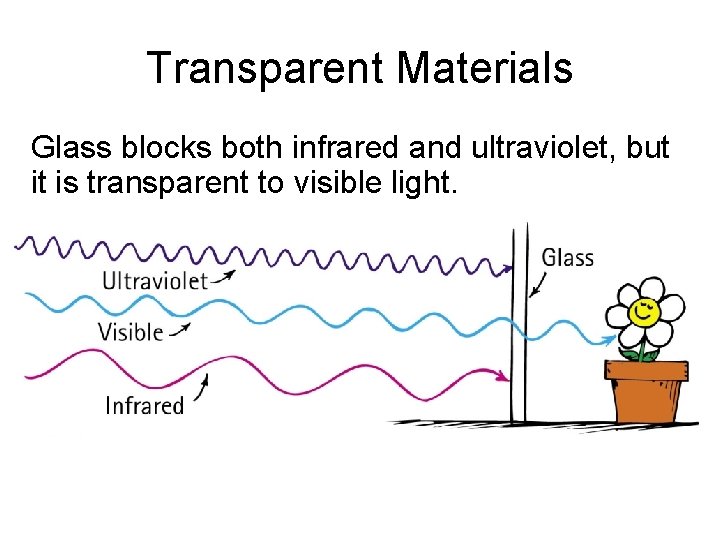 Transparent Materials

Glass blocks both infrared and ultraviolet, but it is transparent to visible light.

Ultraviolet

Glass

Visible

Infrared